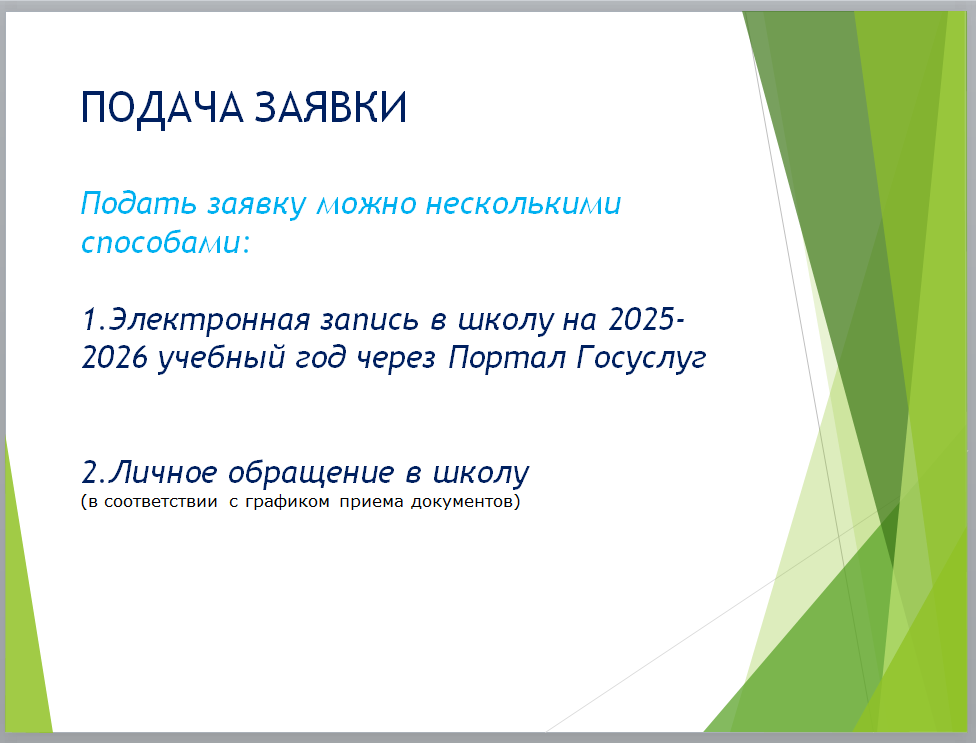 ПОДАЧА ЗАЯВКИ

Подать заявку можно несколькими способами:

1.Электронная запись в школу на 2025-2026 учебный год через Портал Госуслуг

2.Личное обращение в школу
(в соответствии с графиком приема документов)